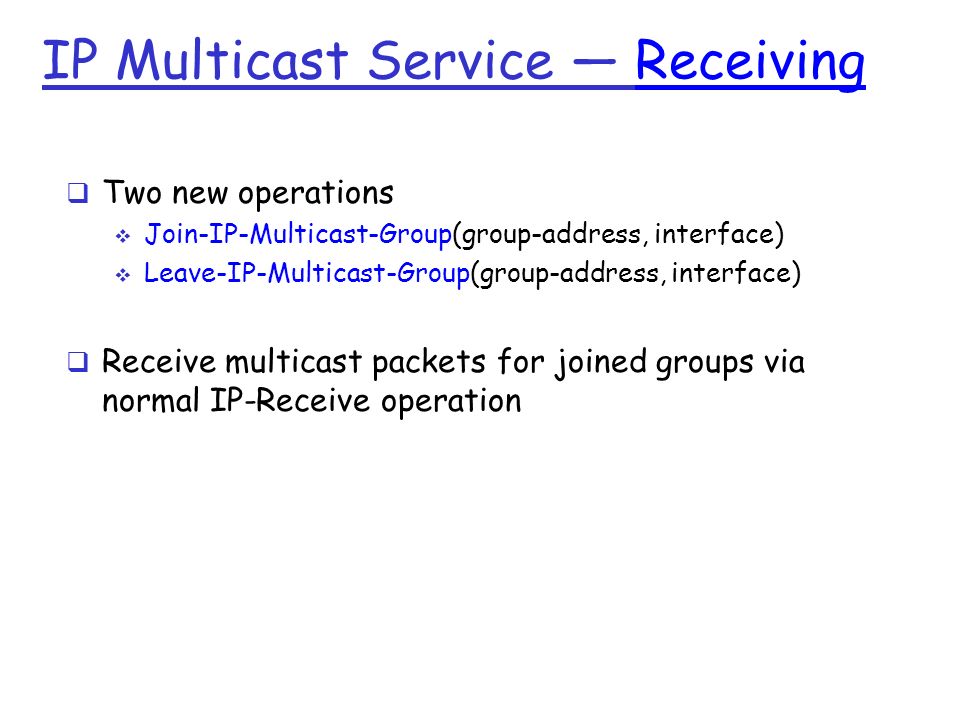 IP Multicast Service — Receiving

Two new operations

Join-IP-Multicast-Group(group-address, interface)

Leave-IP-Multicast-Group(group-address, interface)

Receive multicast packets for joined groups via normal IP-Receive operation